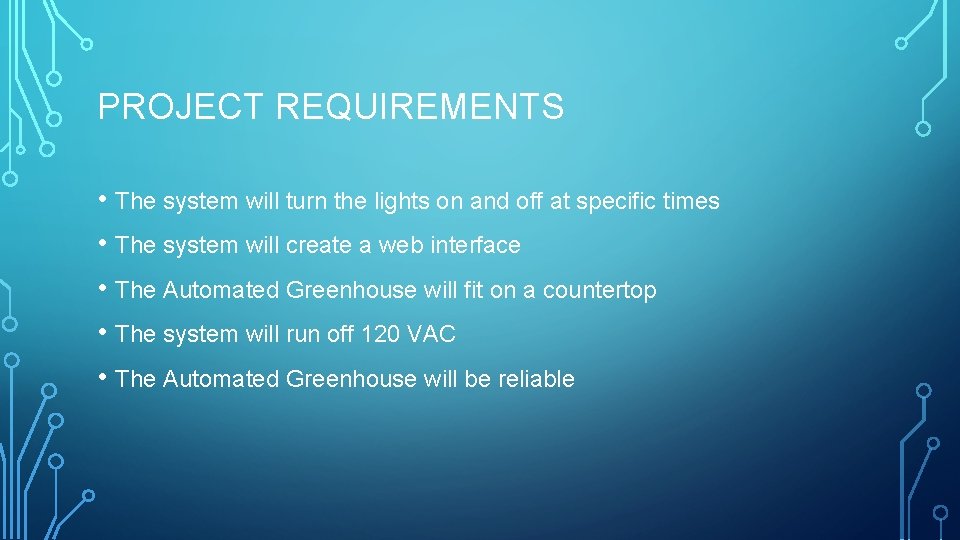 PROJECT REQUIREMENTS

• The system will turn the lights on and off at specific times

• The system will create a web interface

• The Automated Greenhouse will fit on a countertop

• The system will run off 120 VAC

• The Automated Greenhouse will be reliable